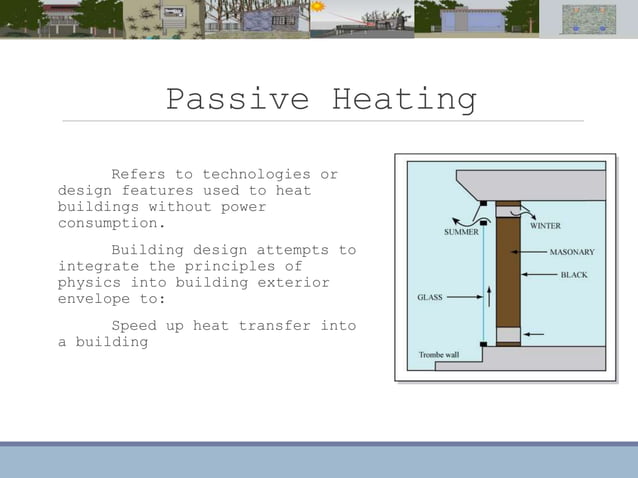 Passive Heating

Refers to technologies or design features used to heat buildings without power consumption.

Building design attempts to integrate the principles of physics into building exterior envelope to:

Speed up heat transfer into a building

SUMMER
WINTER
MASONARY
BLACK
GLASS
Trombe wall